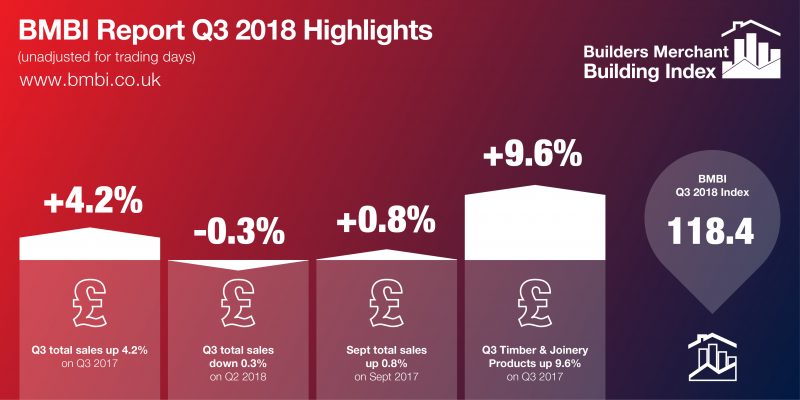 BMBI Report Q3 2018 Highlights
(unadjusted for trading days)
www.bmbi.co.uk

Builders Merchant Building Index

+4.2%
£
Q3 total sales up 4.2% on Q3 2017

-0.3%
£
Q3 total sales down 0.3% on Q2 2018

+0.8%
£
Sept total sales up 0.8% on Sept 2017

+9.6%
£
Q3 Timber & Joinery Products up 9.6% on Q3 2017

BMBI Q3 2018 Index
118.4